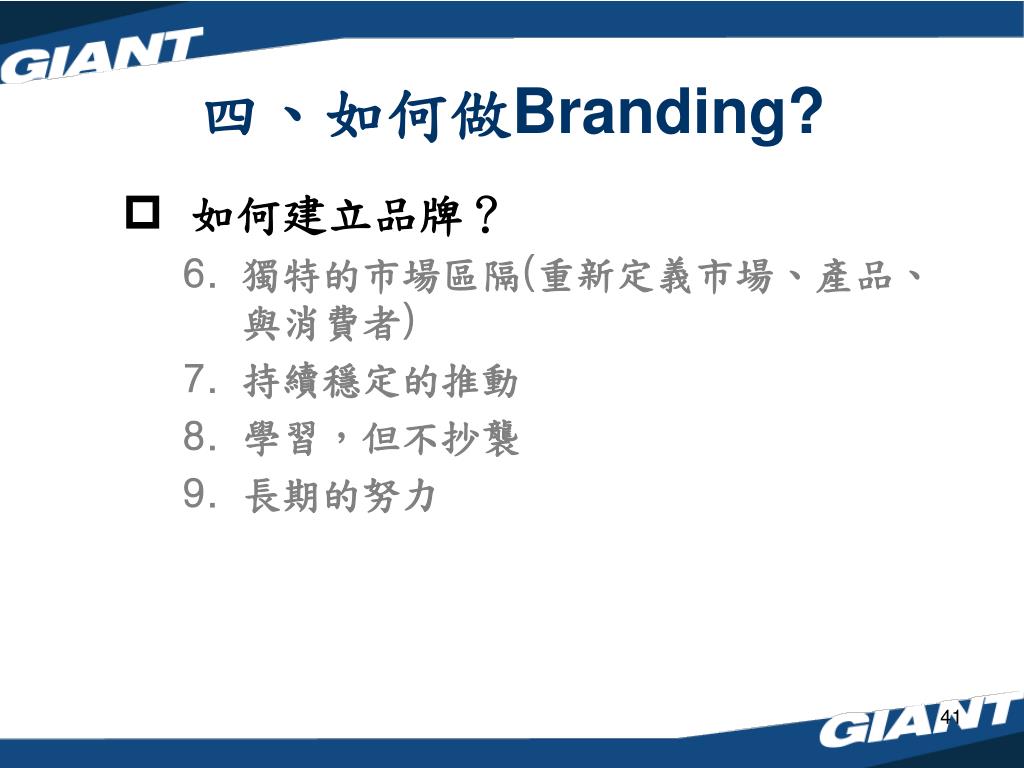 GIANT

四、如何做Branding?

如何建立品牌？

6. 獨特的市場區隔(重新定義市場、產品、與消費者)
7. 持續穩定的推動
8. 學習，但不抄襲
9. 長期的努力

41

GIANT